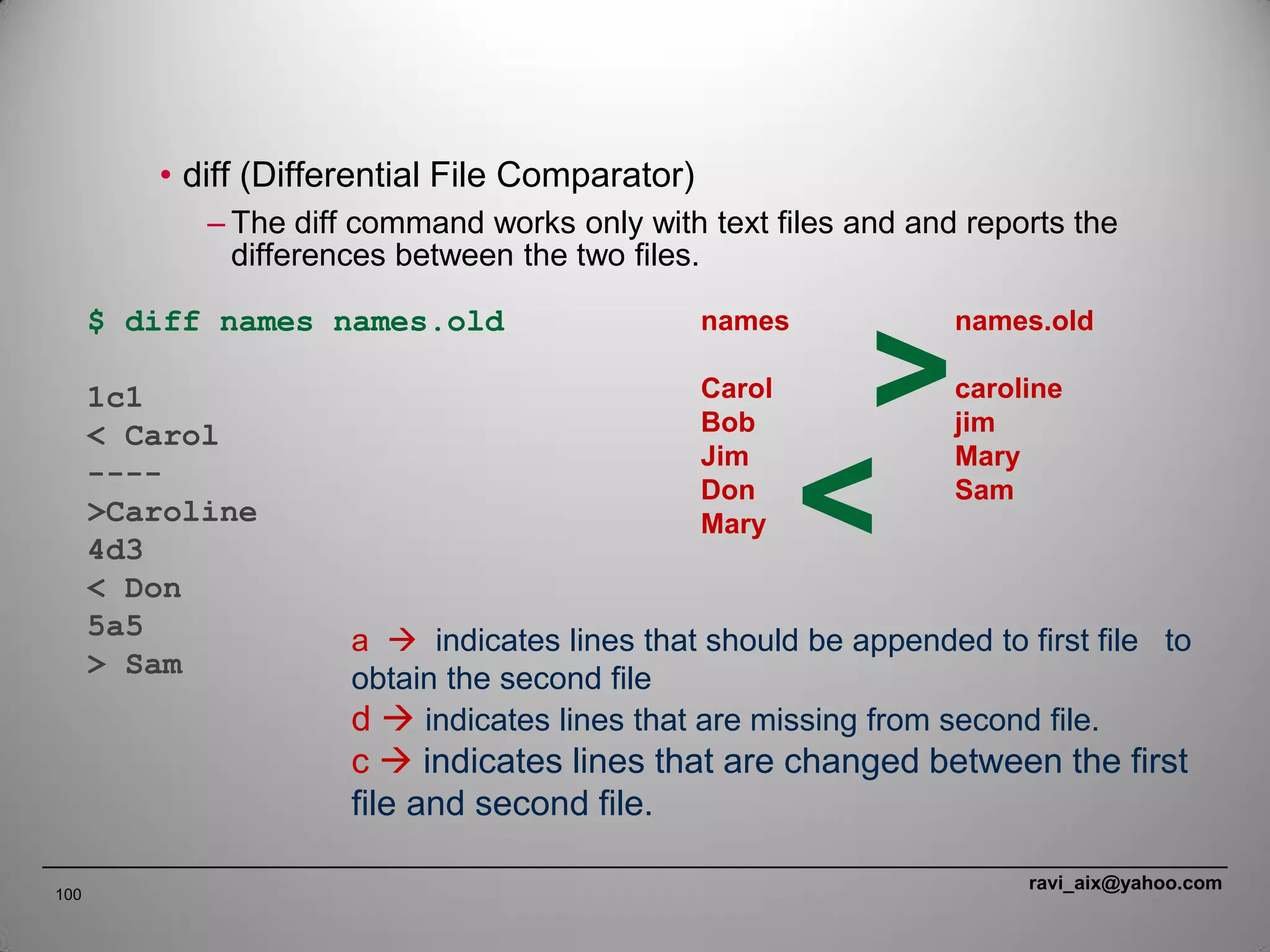 • diff (Differential File Comparator)

– The diff command works only with text files and and reports the differences between the two files.

$ diff names names.old

1c1
< Carol
----
>Caroline
4d3
< Don
5a5
> Sam

names

Carol
Bob
Jim
Don
Mary

>

<

names.old

caroline
jim
Mary
Sam

a → indicates lines that should be appended to first file to obtain the second file
d → indicates lines that are missing from second file.
c → indicates lines that are changed between the first file and second file.

100

ravi_aix@yahoo.com